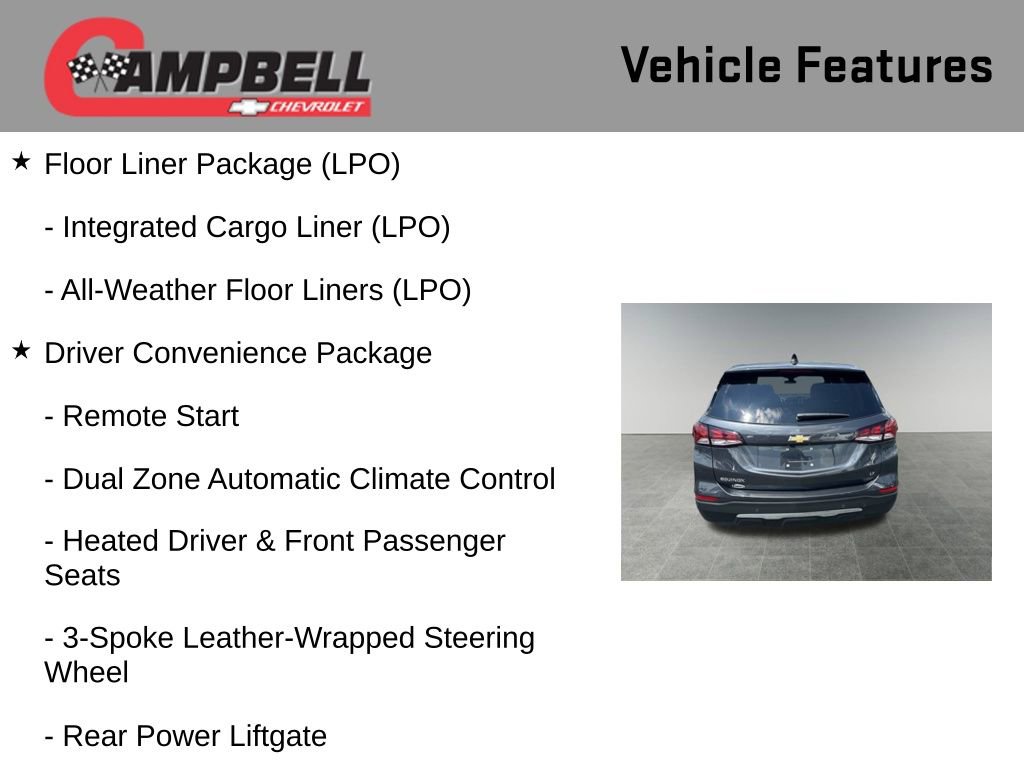 CAMPBELL
CHEVROLET

Vehicle Features

★ Floor Liner Package (LPO)

- Integrated Cargo Liner (LPO)

- All-Weather Floor Liners (LPO)

★ Driver Convenience Package

- Remote Start

- Dual Zone Automatic Climate Control

- Heated Driver & Front Passenger Seats

- 3-Spoke Leather-Wrapped Steering Wheel

- Rear Power Liftgate